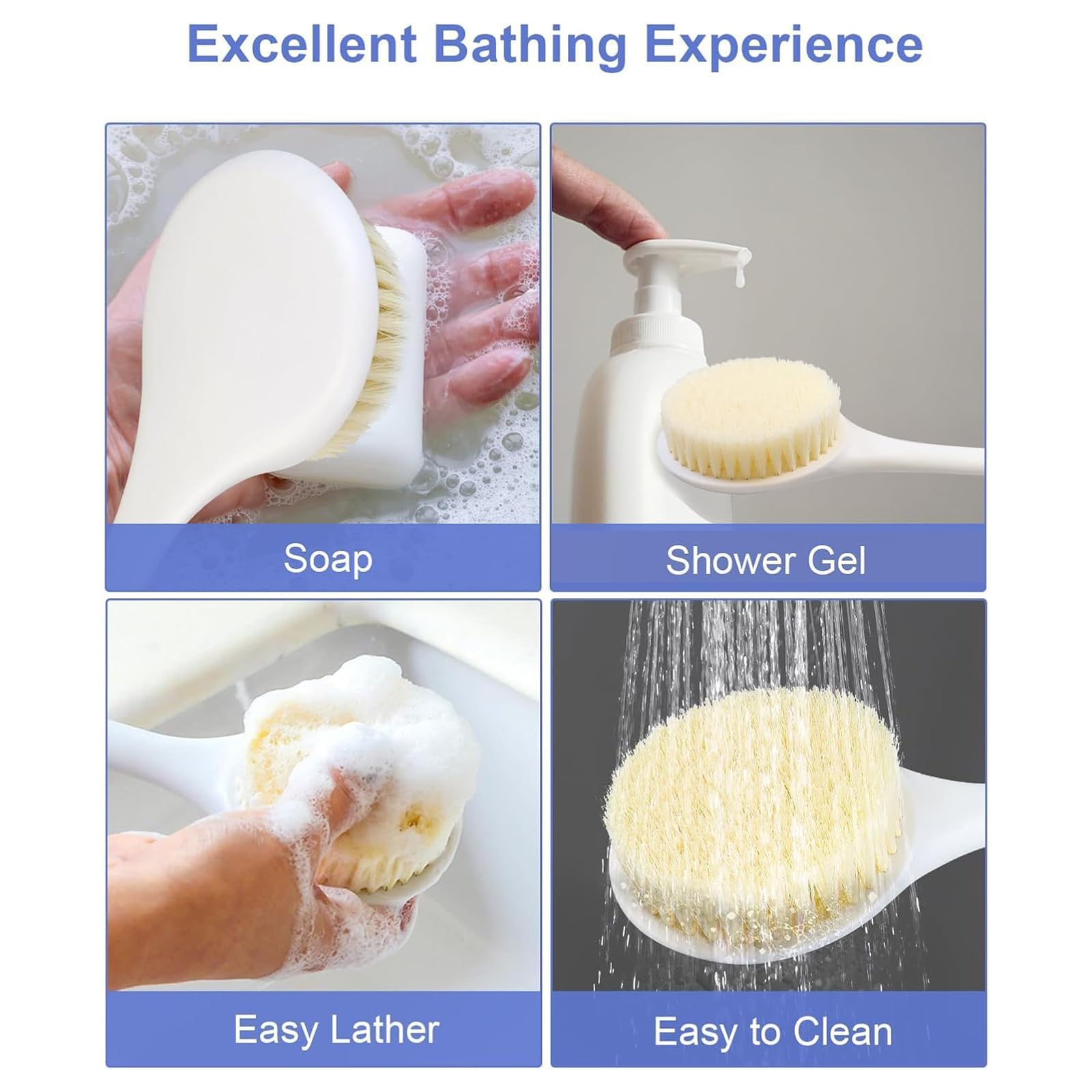 Excellent Bathing Experience

Soap

Shower Gel

Easy Lather

Easy to Clean